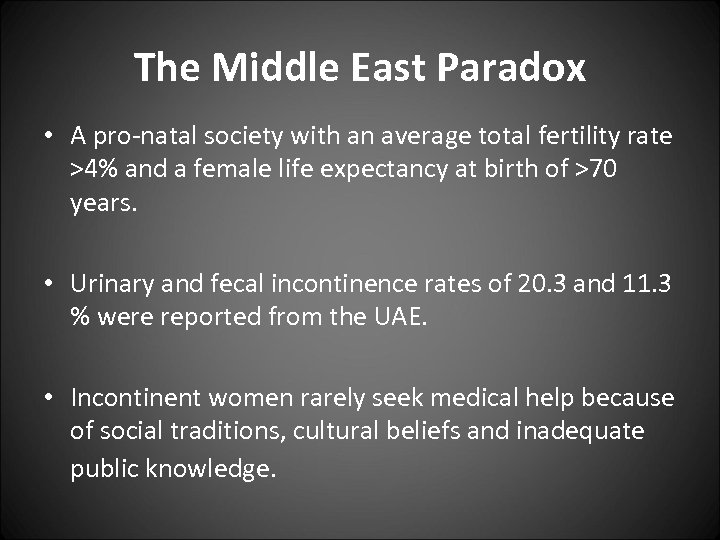 The Middle East Paradox

• A pro-natal society with an average total fertility rate >4% and a female life expectancy at birth of >70 years.

• Urinary and fecal incontinence rates of 20.3 and 11.3 % were reported from the UAE.

• Incontinent women rarely seek medical help because of social traditions, cultural beliefs and inadequate public knowledge.